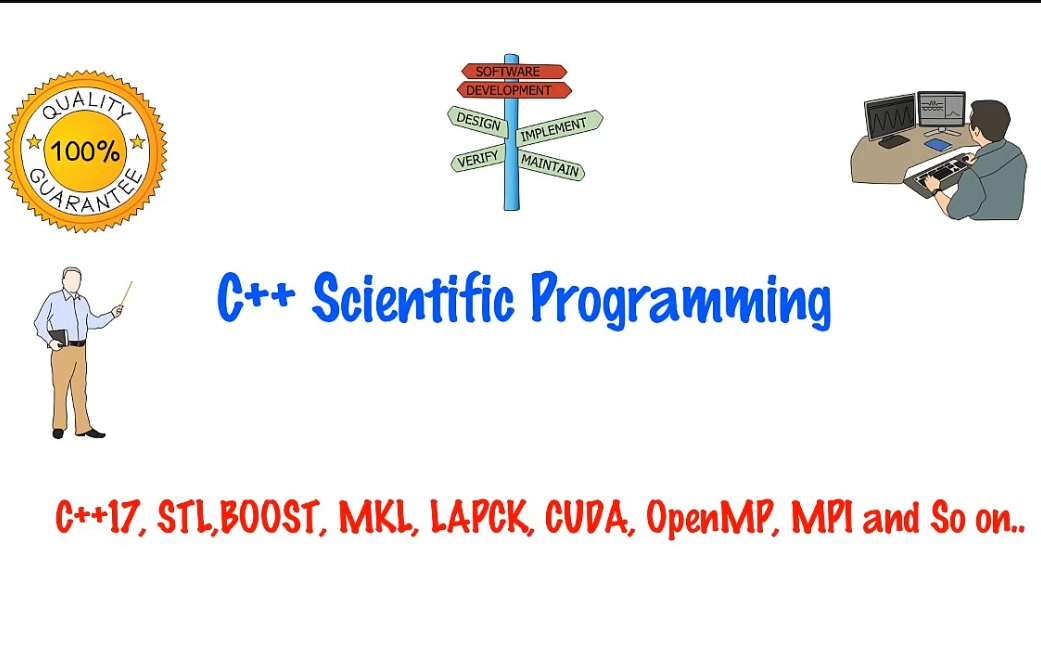 QUALITY
100%
GUARANTEE

SOFTWARE
DEVELOPMENT
DESIGN
IMPLEMENT
VERIFY
MAINTAIN

C++ Scientific Programming

C++17, STL,BOOST, MKL, LAPCK, CUDA, OpenMP, MPI and So on..